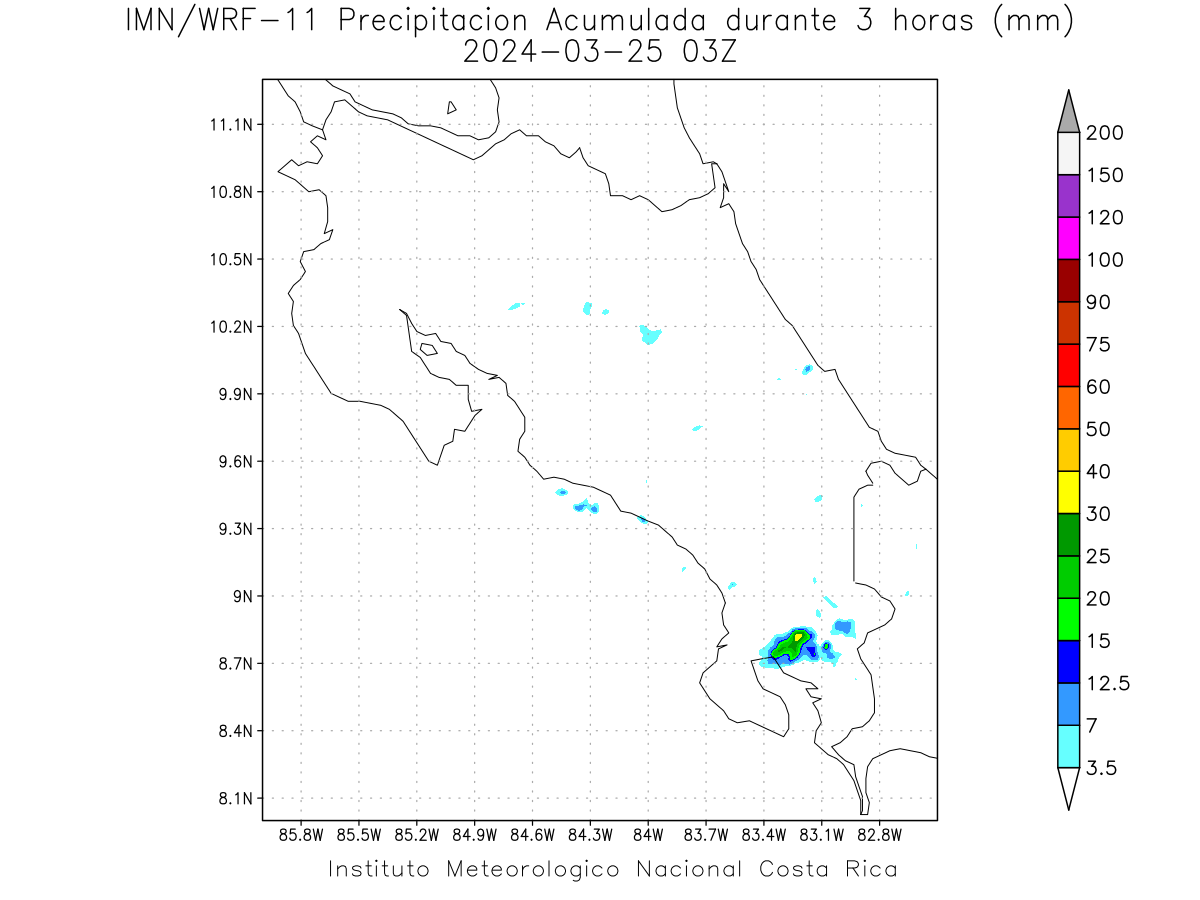 IMN/WRF-11 Precipitacion Acumulada durante 3 horas (mm)
2024-03-25 03Z

11.1N
10.8N
10.5N
10.2N
9.9N
9.6N
9.3N
9N
8.7N
8.4N
8.1N

85.8W 85.5W 85.2W 84.9W 84.6W 84.3W 84W 83.7W 83.4W 83.1W 82.8W

200
150
120
100
90
75
60
50
40
30
25
20
15
12.5
7
3.5

Instituto Meteorologico Nacional Costa Rica